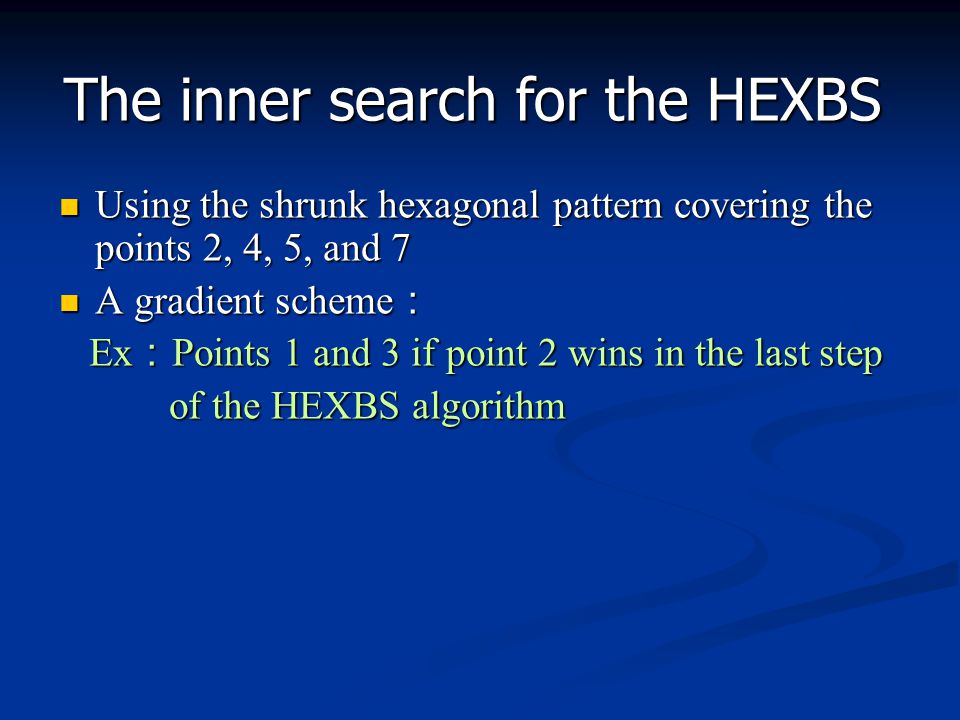 The inner search for the HEXBS

Using the shrunk hexagonal pattern covering the points 2, 4, 5, and 7

A gradient scheme：

Ex：Points 1 and 3 if point 2 wins in the last step of the HEXBS algorithm